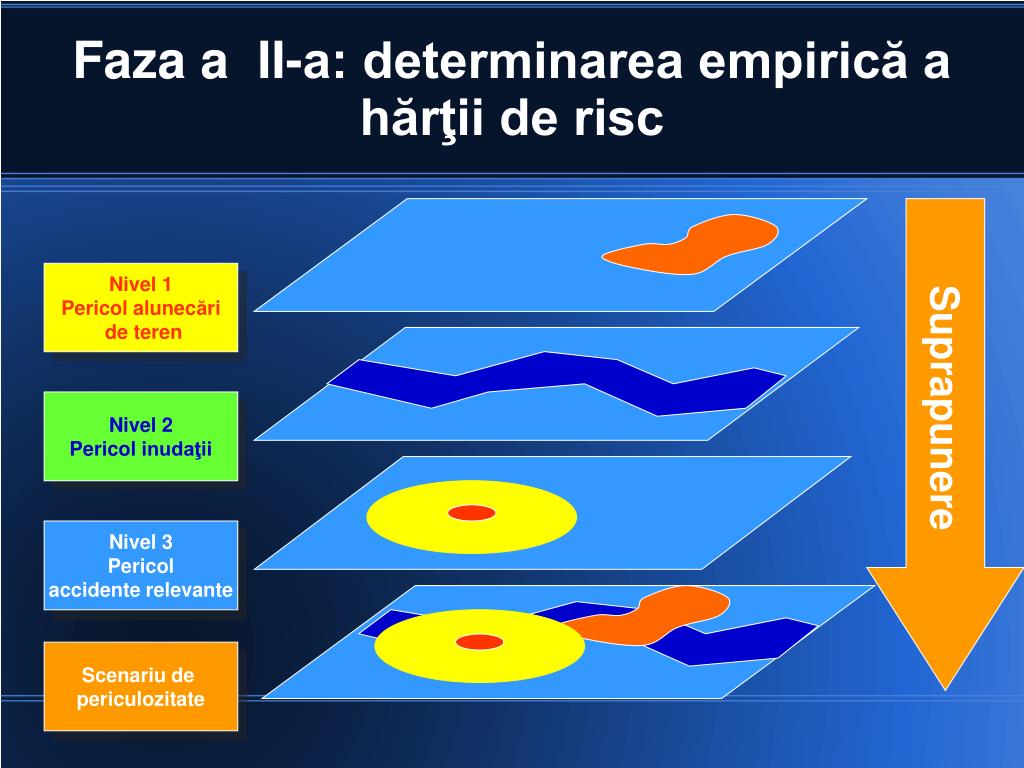 Faza a  II-a: determinarea empirică a hărţii de risc

Nivel 1
Pericol alunecări de teren

Nivel 2
Pericol inudaţii

Nivel 3
Pericol accidente relevante

Scenariu de periculozitate

Suprapunere